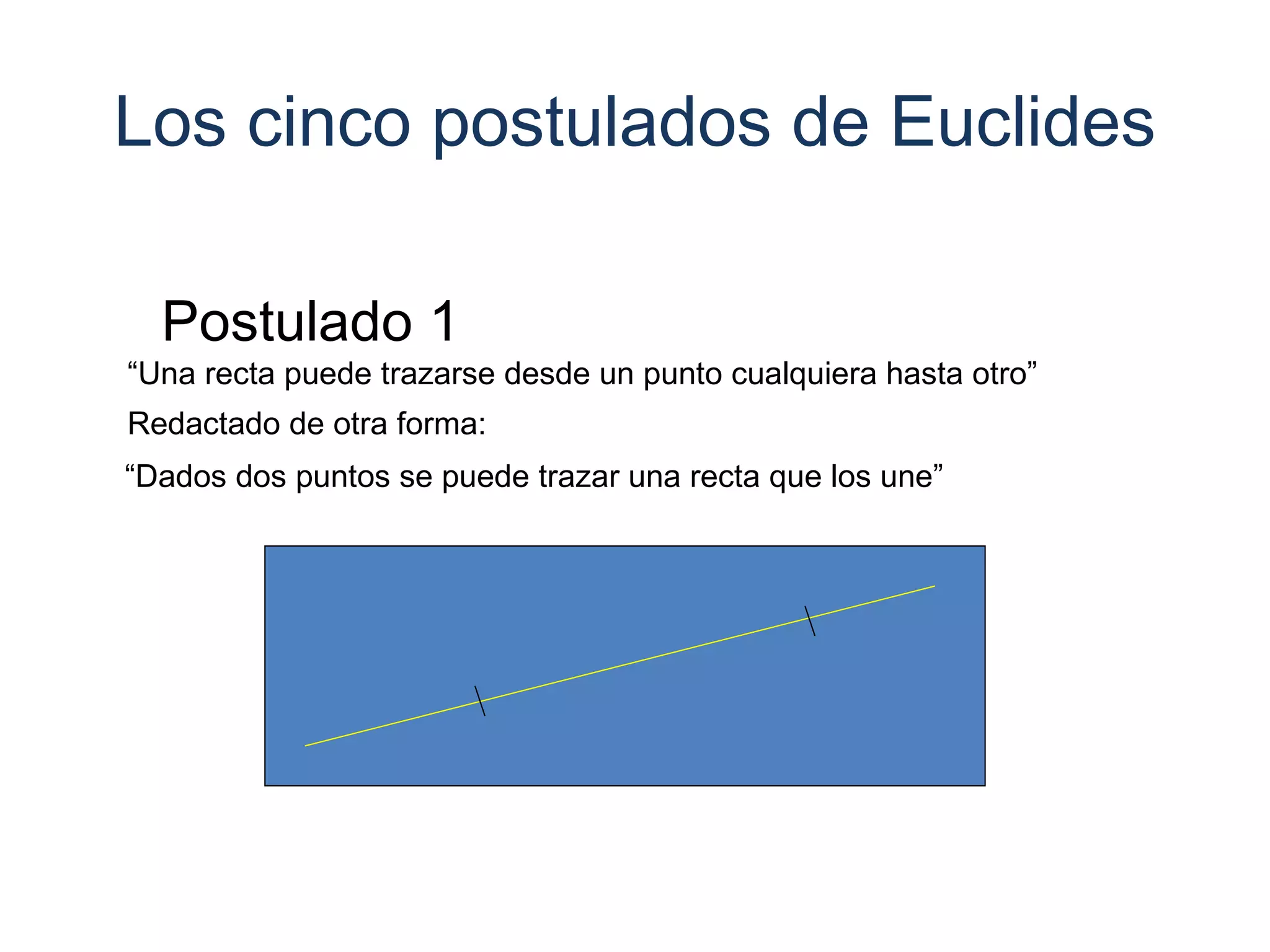 Los cinco postulados de Euclides

Postulado 1

“Una recta puede trazarse desde un punto cualquiera hasta otro”

Redactado de otra forma:

“Dados dos puntos se puede trazar una recta que los une”